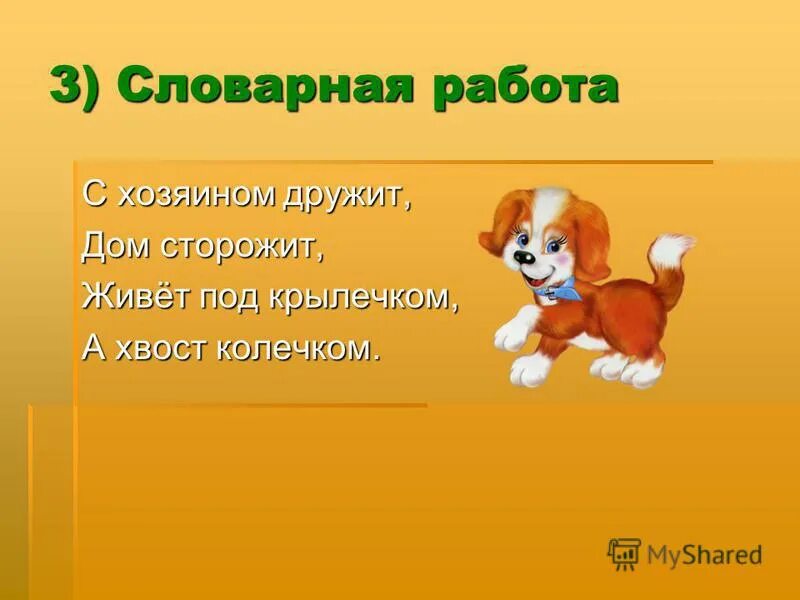 3) Словарная работа

С хозяином дружит,
Дом сторожит,
Живёт под крылечком,
А хвост колечком.

MyShared